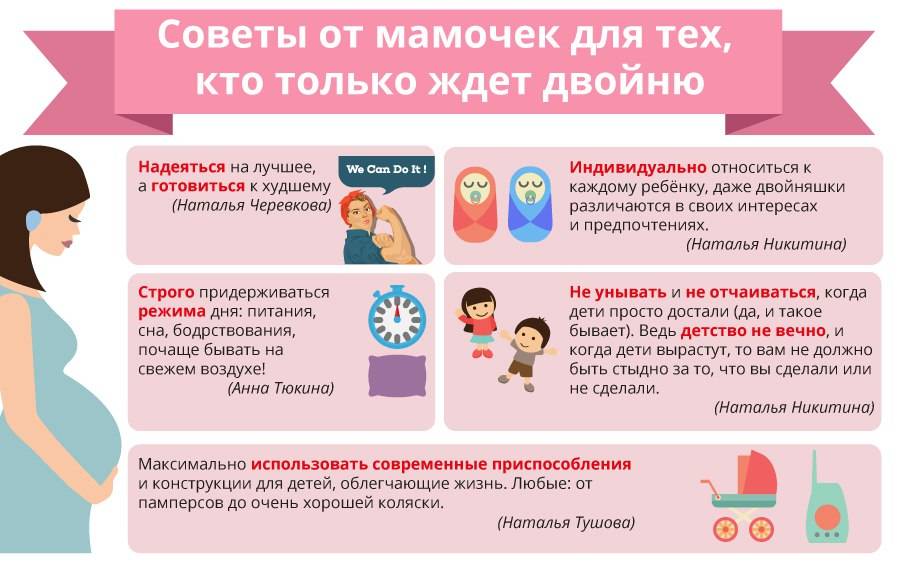 Советы от мамочек для тех, кто только ждет двойню

Надеяться на лучшее, а готовиться к худшему
(Наталья Черевкова)

We Can Do It !

Индивидуально относиться к каждому ребёнку, даже двойняшки различаются в своих интересах и предпочтениях.
(Наталья Никитина)

Строго придерживаться режима дня: питания, сна, бодрствования, почаще бывать на свежем воздухе!
(Анна Тюкина)

Не унывать и не отчаиваться, когда дети просто достали (да, и такое бывает). Ведь детство не вечно, и когда дети вырастут, то вам не должно быть стыдно за то, что вы сделали или не сделали.
(Наталья Никитина)

Максимально использовать современные приспособления и конструкции для детей, облегчающие жизнь. Любые: от памперсов до очень хорошей коляски.
(Наталья Тушова)